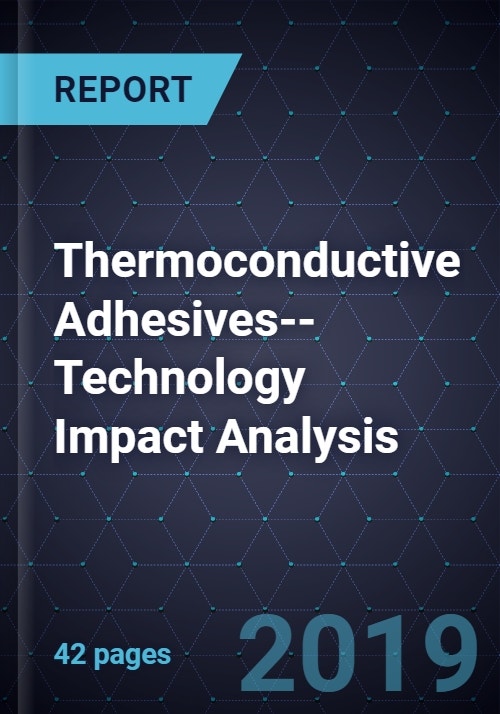 REPORT

Thermoconductive Adhesives--Technology Impact Analysis

42 pages

2019